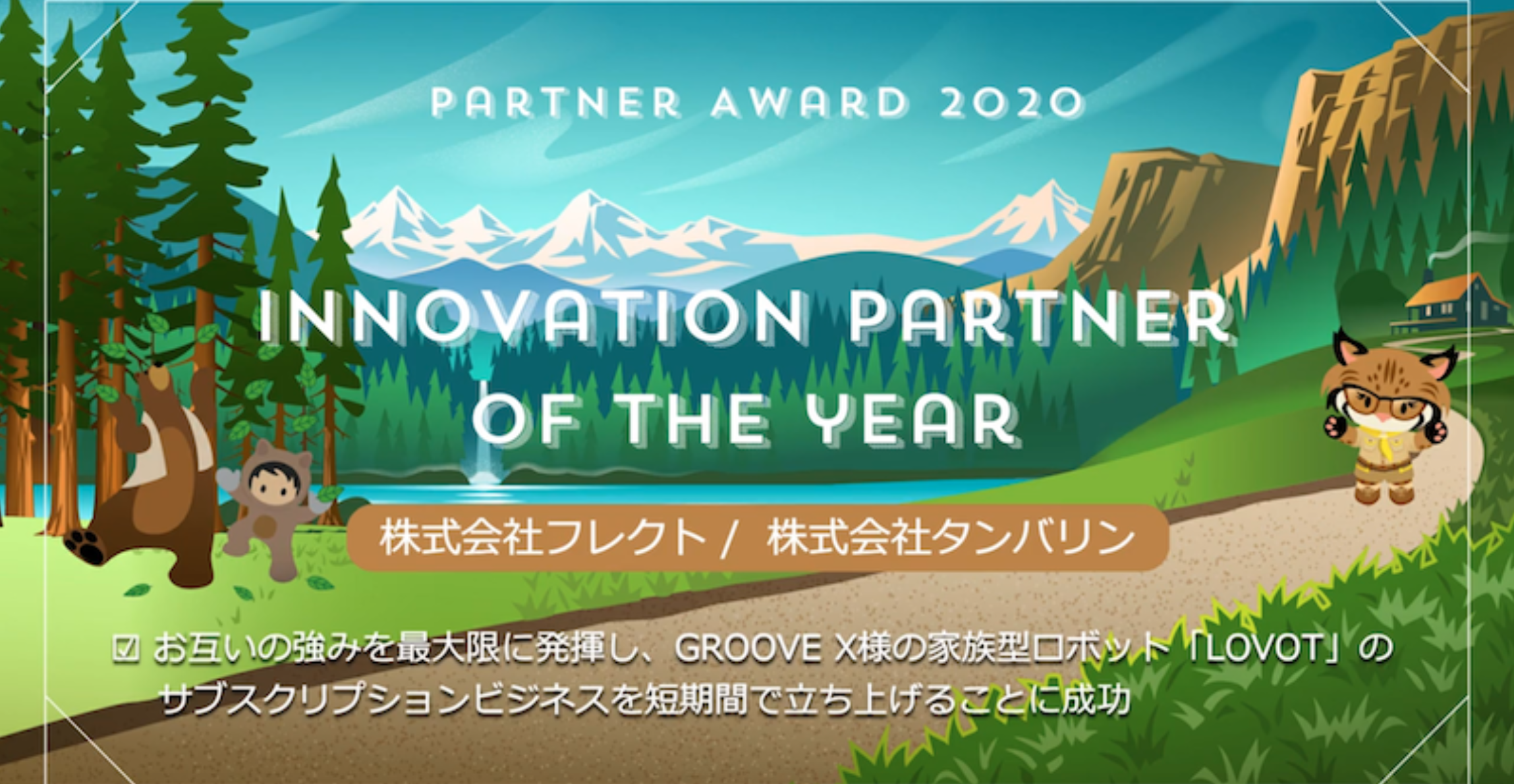 PARTNER AWARD 2020

INNOVATION PARTNER OF THE YEAR

株式会社フレクト / 株式会社タンバリン

☑ お互いの強みを最大限に発揮し、GROOVE X様の家族型ロボット「LOVOT」のサブスクリプションビジネスを短期間で立ち上げることに成功